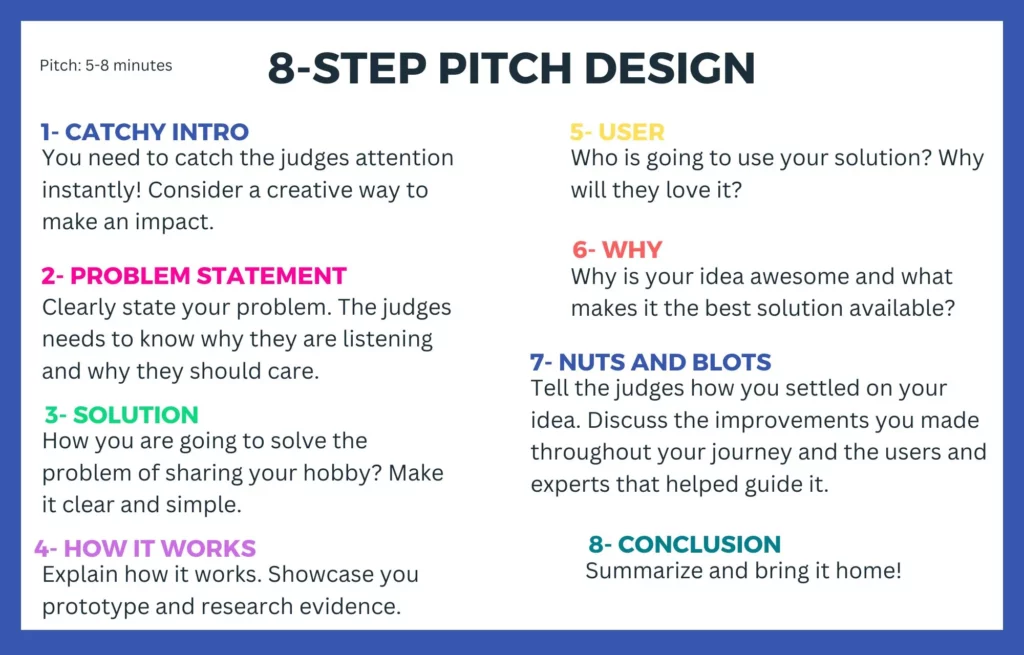 Pitch: 5-8 minutes

8-STEP PITCH DESIGN

1- CATCHY INTRO
You need to catch the judges attention instantly! Consider a creative way to make an impact.

2- PROBLEM STATEMENT
Clearly state your problem. The judges needs to know why they are listening and why they should care.

3- SOLUTION
How you are going to solve the problem of sharing your hobby? Make it clear and simple.

4- HOW IT WORKS
Explain how it works. Showcase you prototype and research evidence.

5- USER
Who is going to use your solution? Why will they love it?

6- WHY
Why is your idea awesome and what makes it the best solution available?

7- NUTS AND BLOTS
Tell the judges how you settled on your idea. Discuss the improvements you made throughout your journey and the users and experts that helped guide it.

8- CONCLUSION
Summarize and bring it home!